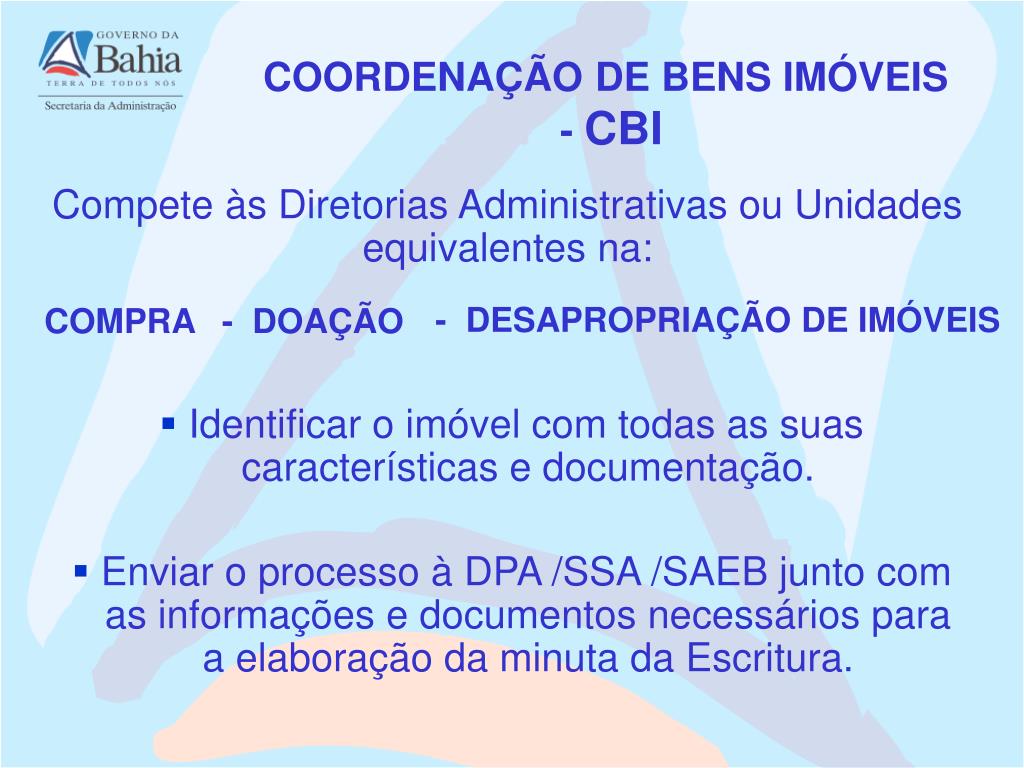 GOVERNO DA
Bahia
TERRA DE TODOS NÓS
Secretaria da Administração

COORDENAÇÃO DE BENS IMÓVEIS - CBI

Compete às Diretorias Administrativas ou Unidades equivalentes na:

COMPRA - DOAÇÃO - DESAPROPRIAÇÃO DE IMÓVEIS

▪ Identificar o imóvel com todas as suas características e documentação.

▪ Enviar o processo à DPA /SSA /SAEB junto com as informações e documentos necessários para a elaboração da minuta da Escritura.